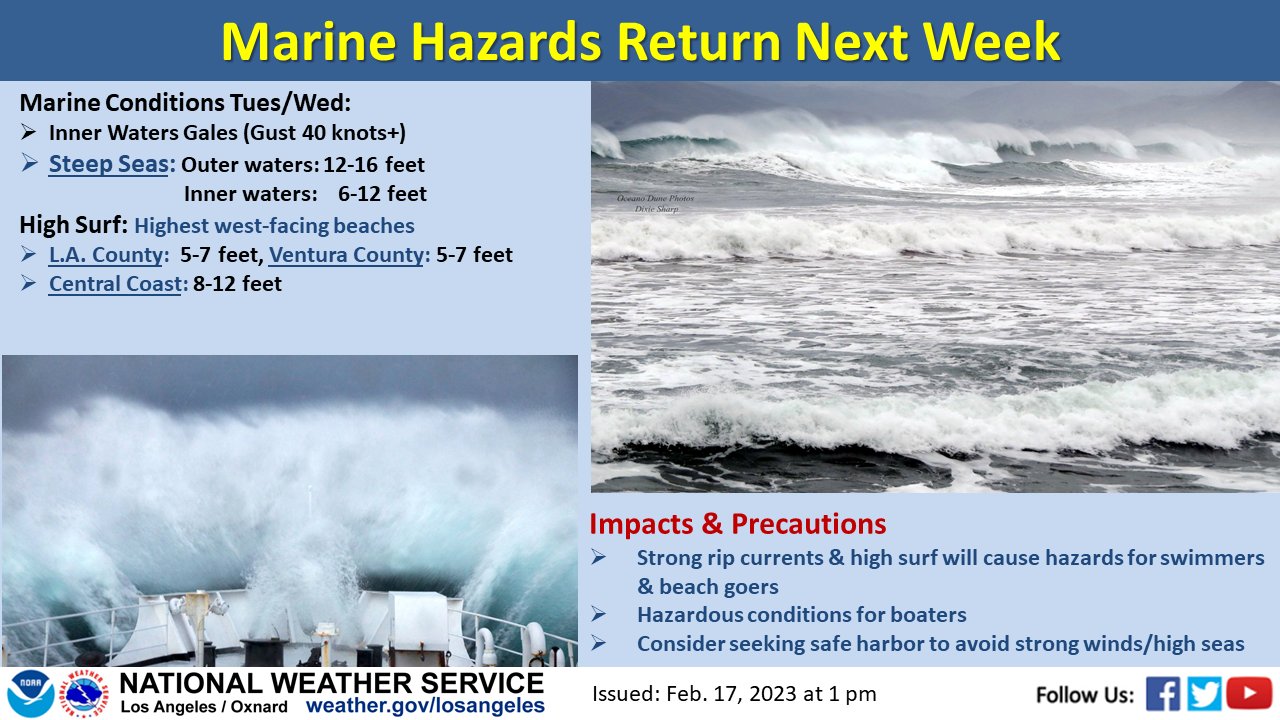 Marine Hazards Return Next Week

Marine Conditions Tues/Wed:
➢ Inner Waters Gales (Gust 40 knots+)
➢ Steep Seas: Outer waters: 12-16 feet
Inner waters: 6-12 feet

High Surf: Highest west-facing beaches
➢ L.A. County: 5-7 feet, Ventura County: 5-7 feet
➢ Central Coast: 8-12 feet

Oceano Dune Photos
Dixie Sharp

Impacts & Precautions
➢ Strong rip currents & high surf will cause hazards for swimmers & beach goers
➢ Hazardous conditions for boaters
➢ Consider seeking safe harbor to avoid strong winds/high seas

NOAA
NATIONAL WEATHER SERVICE
Los Angeles / Oxnard weather.gov/losangeles

Issued: Feb. 17, 2023 at 1 pm

Follow Us: